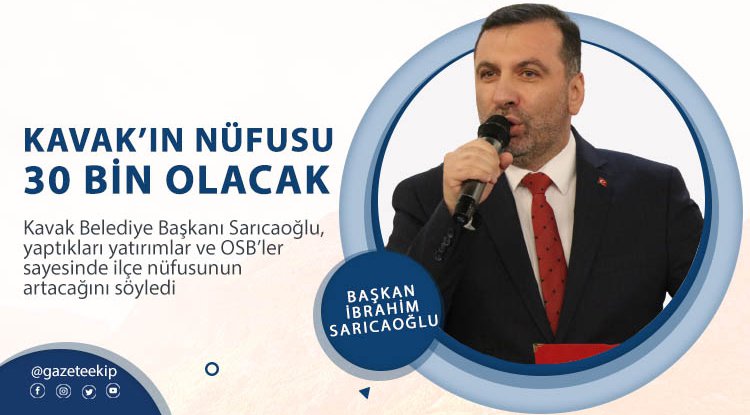 KAVAK'IN NÜFUSU 30 BİN OLACAK

Kavak Belediye Başkanı Sarıcaoğlu, yaptıkları yatırımlar ve OSB'ler sayesinde ilçe nüfusunun artacağını söyledi

BAŞKAN İBRAHİM SARICAOĞLU

@gazeteekip